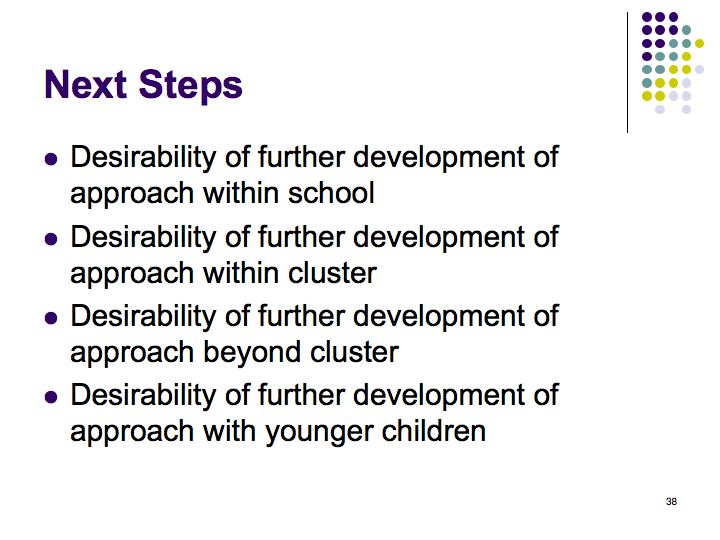 Next Steps

- Desirability of further development of approach within school
- Desirability of further development of approach within cluster
- Desirability of further development of approach beyond cluster
- Desirability of further development of approach with younger children

38